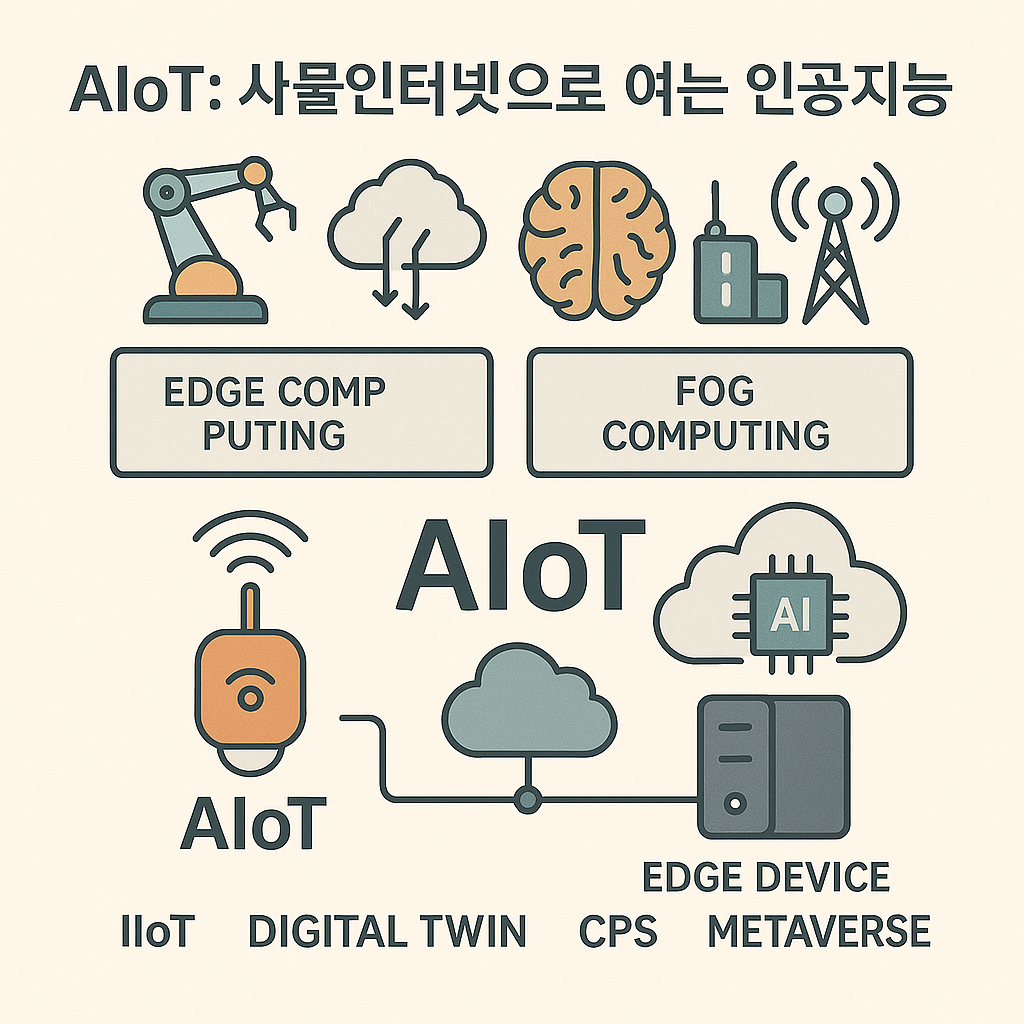 AIoT: 사물인터넷으로 여는 인공지능

EDGE COMP PUTING

FOG COMPUTING

AIoT

AI

AIoT

EDGE DEVICE

IIoT DIGITAL TWIN CPS METAVERSE